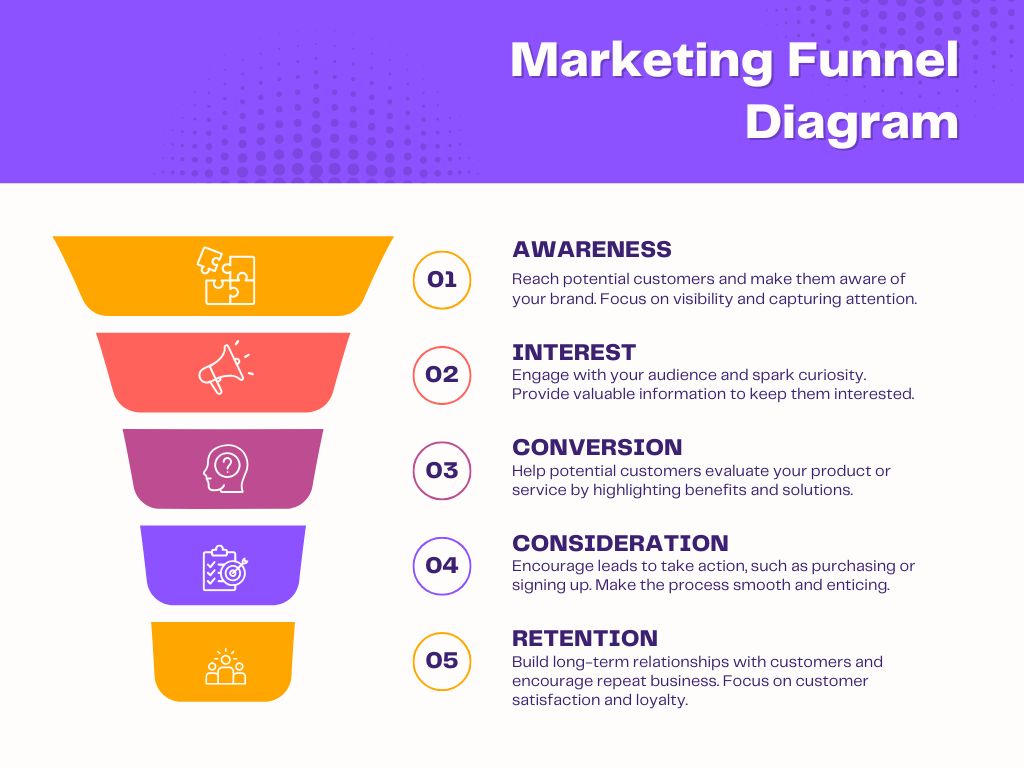 Marketing Funnel Diagram

01
AWARENESS
Reach potential customers and make them aware of your brand. Focus on visibility and capturing attention.

02
INTEREST
Engage with your audience and spark curiosity. Provide valuable information to keep them interested.

03
CONVERSION
Help potential customers evaluate your product or service by highlighting benefits and solutions.

04
CONSIDERATION
Encourage leads to take action, such as purchasing or signing up. Make the process smooth and enticing.

05
RETENTION
Build long-term relationships with customers and encourage repeat business. Focus on customer satisfaction and loyalty.